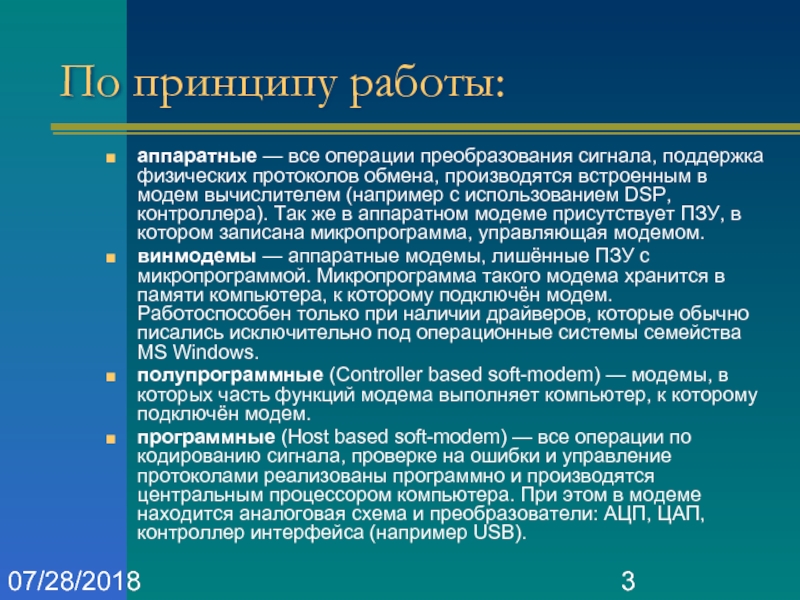 По принципу работы:

аппаратные — все операции преобразования сигнала, поддержка физических протоколов обмена, производятся встроенным в модем вычислителем (например с использованием DSP, контроллера). Так же в аппаратном модеме присутствует ПЗУ, в котором записана микропрограмма, управляющая модемом.

винмодемы — аппаратные модемы, лишённые ПЗУ с микропрограммой. Микропрограмма такого модема хранится в памяти компьютера, к которому подключён модем. Работоспособен только при наличии драйверов, которые обычно писались исключительно под операционные системы семейства MS Windows.

полупрограммные (Controller based soft-modem) — модемы, в которых часть функций модема выполняет компьютер, к которому подключён модем.

программные (Host based soft-modem) — все операции по кодированию сигнала, проверке на ошибки и управление протоколами реализованы программно и производятся центральным процессором компьютера. При этом в модеме находится аналоговая схема и преобразователи: АЦП, ЦАП, контроллер интерфейса (например USB).

07/28/2018

3